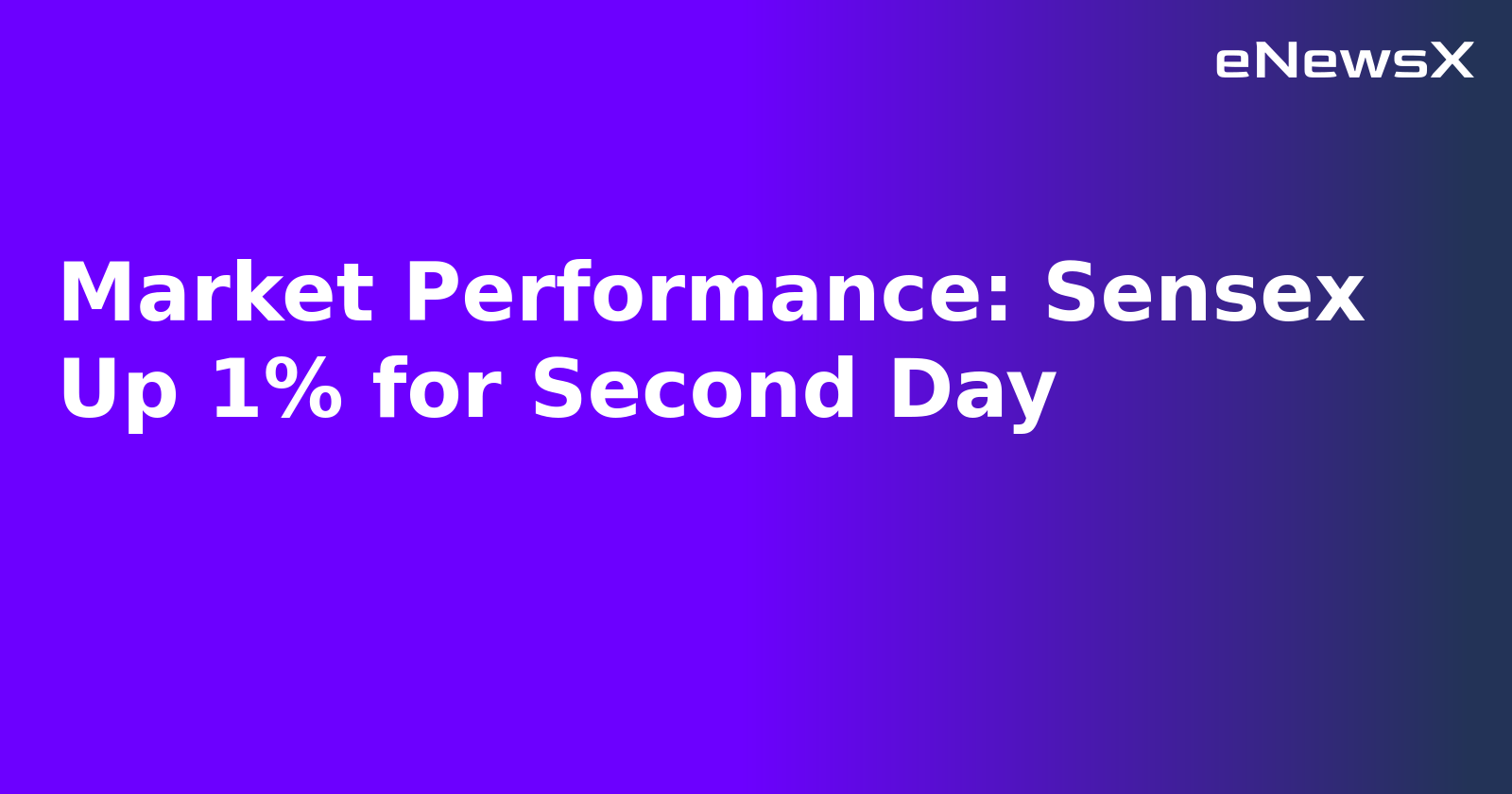 eNewsX

Market Performance: Sensex Up 1% for Second Day